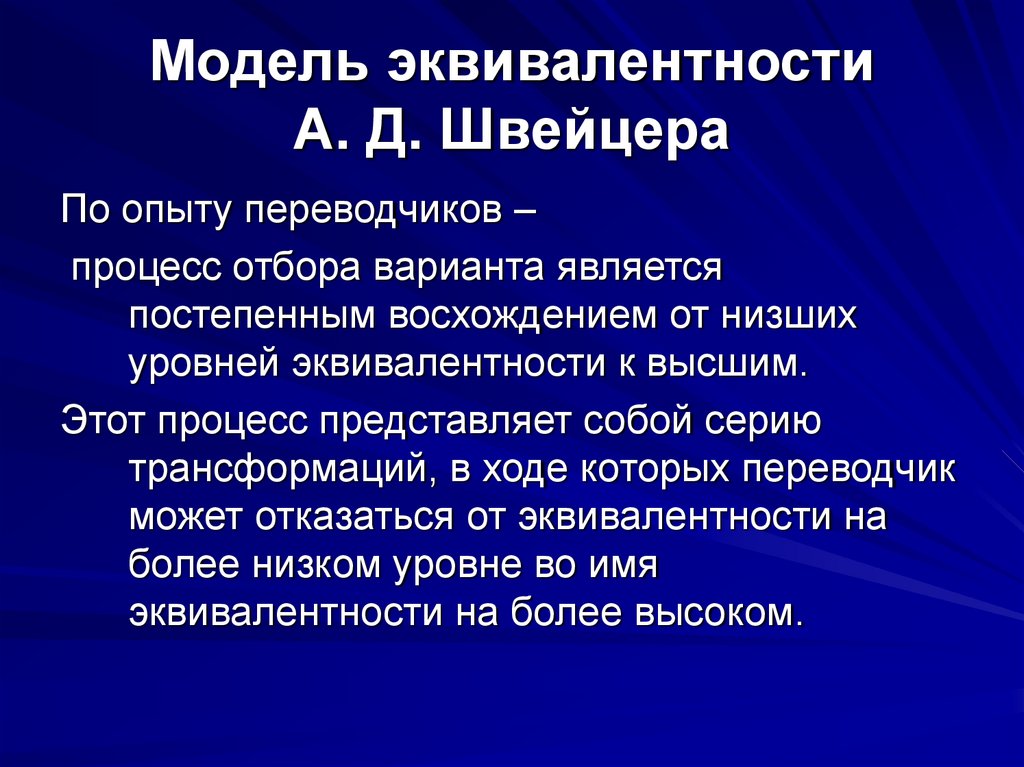 Модель эквивалентности А. Д. Швейцера

По опыту переводчиков –

процесс отбора варианта является постепенным восхождением от низших уровней эквивалентности к высшим.

Этот процесс представляет собой серию трансформаций, в ходе которых переводчик может отказаться от эквивалентности на более низком уровне во имя эквивалентности на более высоком.